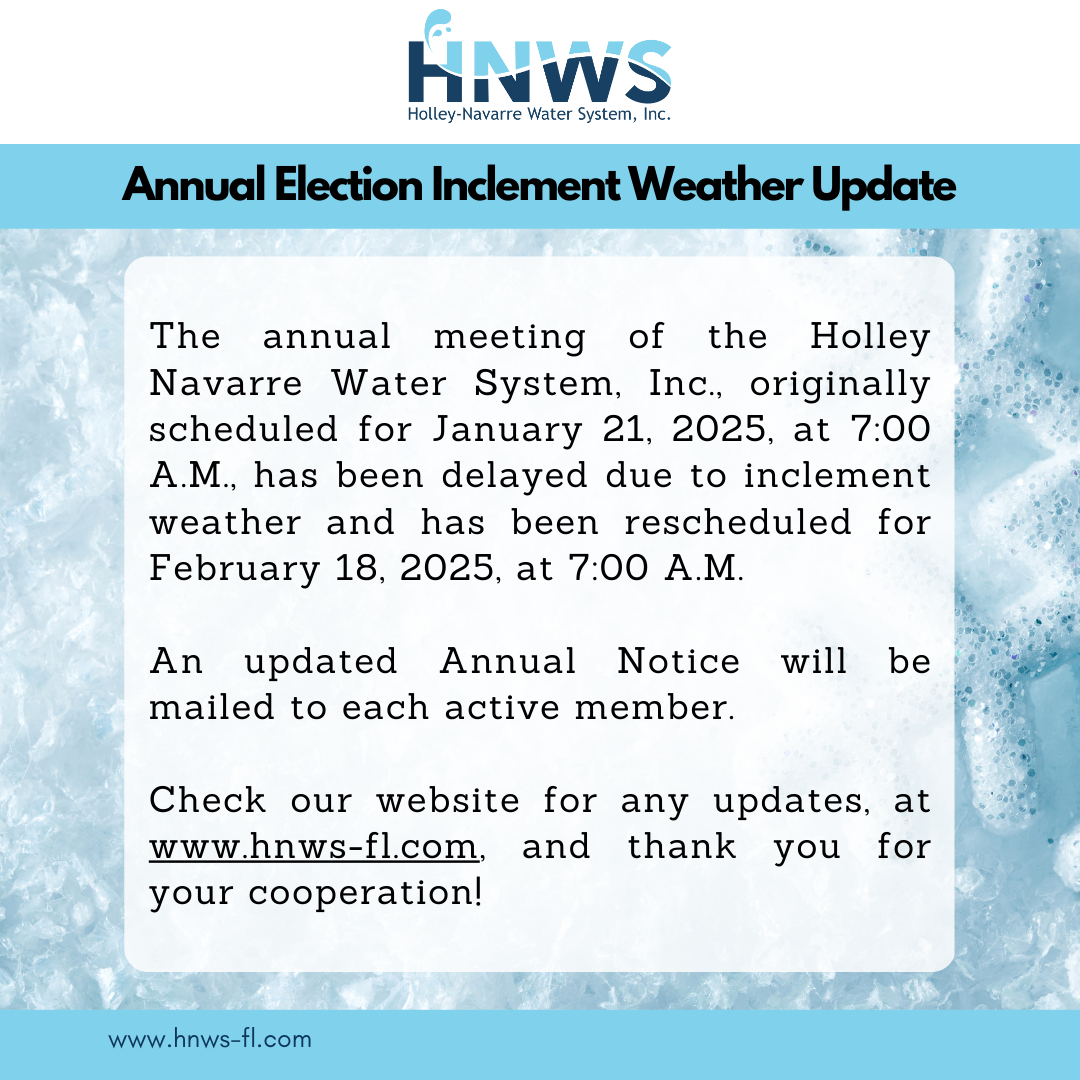 HNWS
Holley-Navarre Water System, Inc.

Annual Election Inclement Weather Update

The annual meeting of the Holley Navarre Water System, Inc., originally scheduled for January 21, 2025, at 7:00 A.M., has been delayed due to inclement weather and has been rescheduled for February 18, 2025, at 7:00 A.M.

An updated Annual Notice will be mailed to each active member.

Check our website for any updates, at www.hnws-fl.com, and thank you for your cooperation!

www.hnws-fl.com